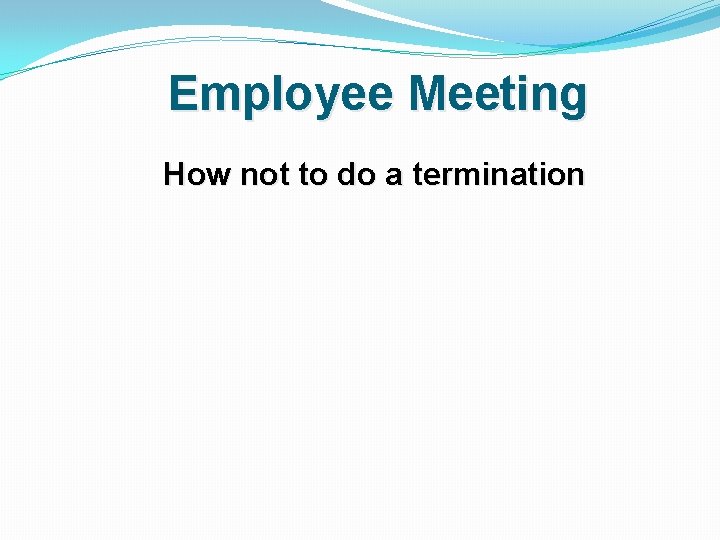 Employee Meeting

How not to do a termination